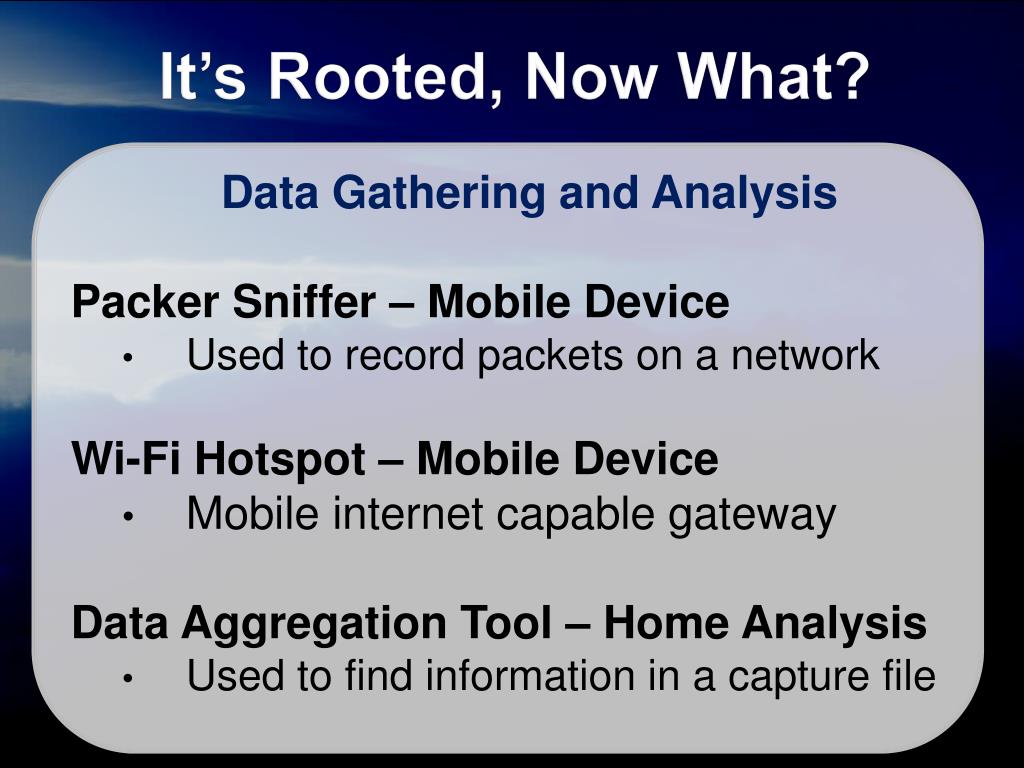 It’s Rooted, Now What?

Data Gathering and Analysis

Packer Sniffer – Mobile Device
• Used to record packets on a network

Wi-Fi Hotspot – Mobile Device
• Mobile internet capable gateway

Data Aggregation Tool – Home Analysis
• Used to find information in a capture file